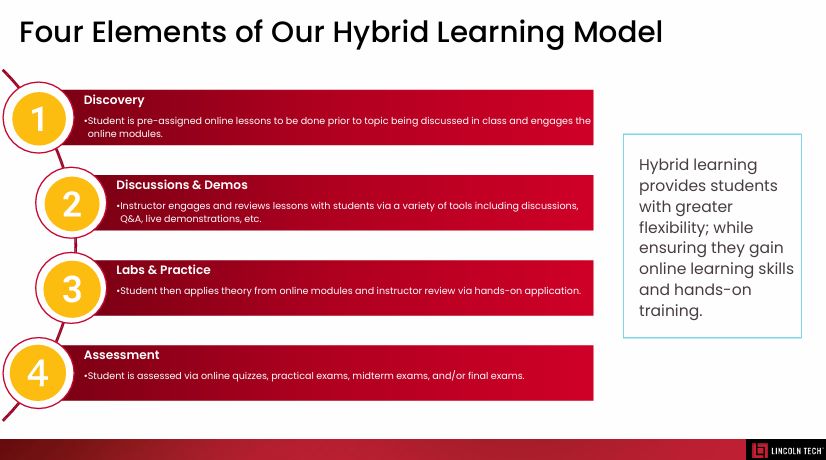 Four Elements of Our Hybrid Learning Model

1

Discovery

•Student is pre-assigned online lessons to be done prior to topic being discussed in class and engages the online modules.

2

Discussions & Demos

•Instructor engages and reviews lessons with students via a variety of tools including discussions, Q&A, live demonstrations, etc.

3

Labs & Practice

•Student then applies theory from online modules and instructor review via hands-on application.

4

Assessment

•Student is assessed via online quizzes, practical exams, midterm exams, and/or final exams.

Hybrid learning provides students with greater flexibility; while ensuring they gain online learning skills and hands-on training.

LINCOLN TECH